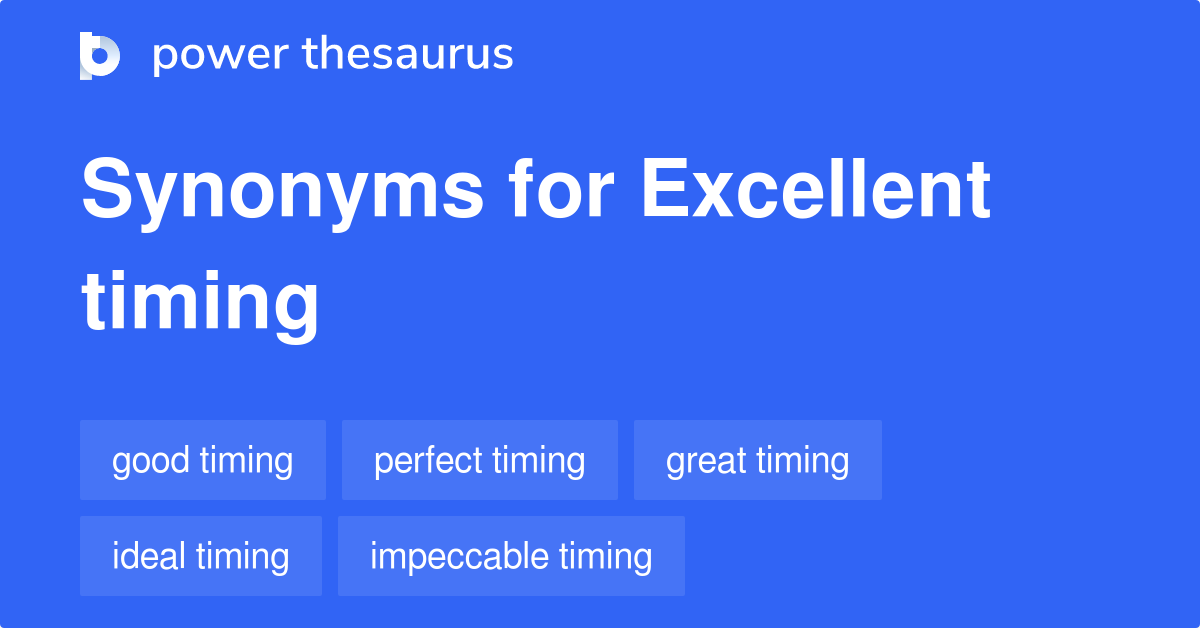 power thesaurus

Synonyms for Excellent timing

good timing
perfect timing
great timing
ideal timing
impeccable timing